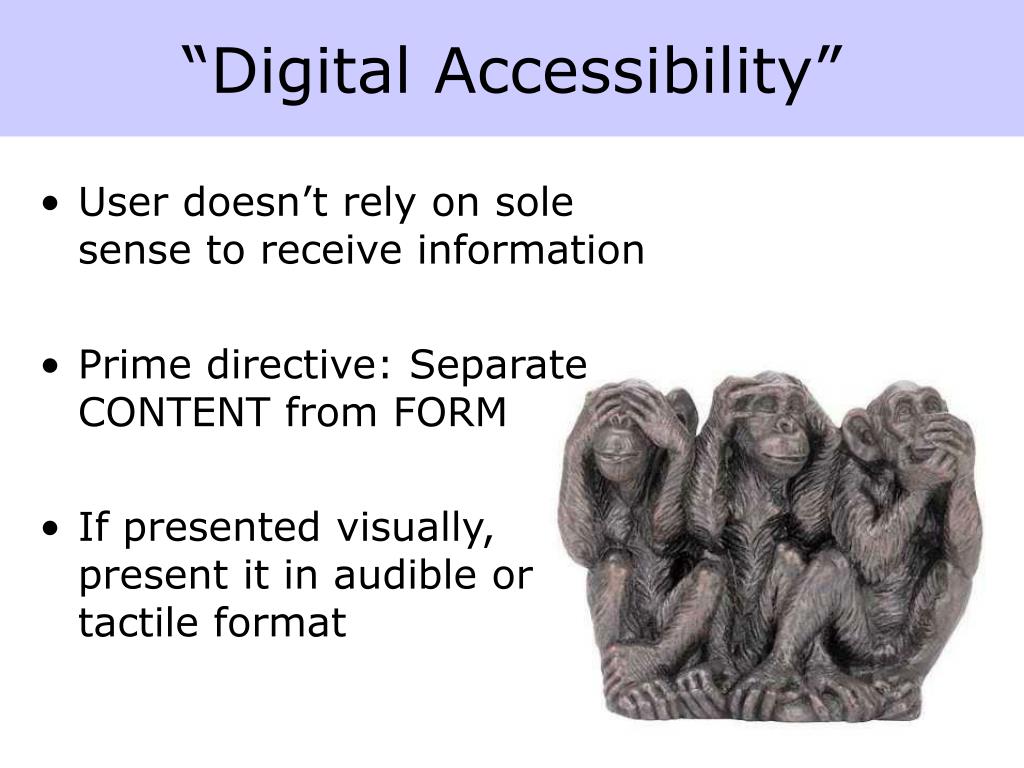 “Digital Accessibility”

• User doesn’t rely on sole sense to receive information

• Prime directive: Separate CONTENT from FORM

• If presented visually, present it in audible or tactile format